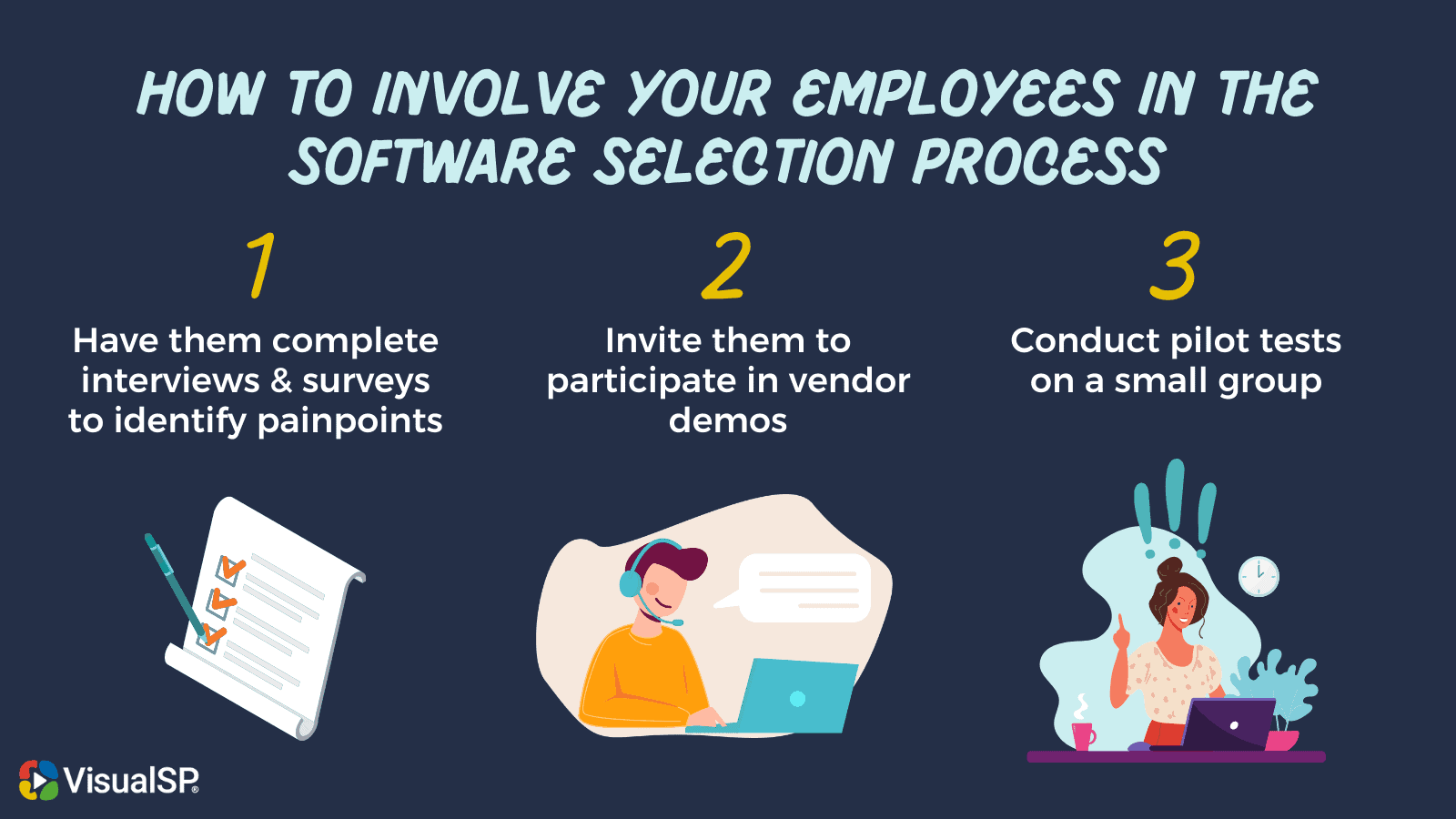 HOW TO INVOLVE YOUR EMPLOYEES IN THE SOFTWARE SELECTION PROCESS

1
Have them complete interviews & surveys to identify painpoints

2
Invite them to participate in vendor demos

3
Conduct pilot tests on a small group

VisualSP®